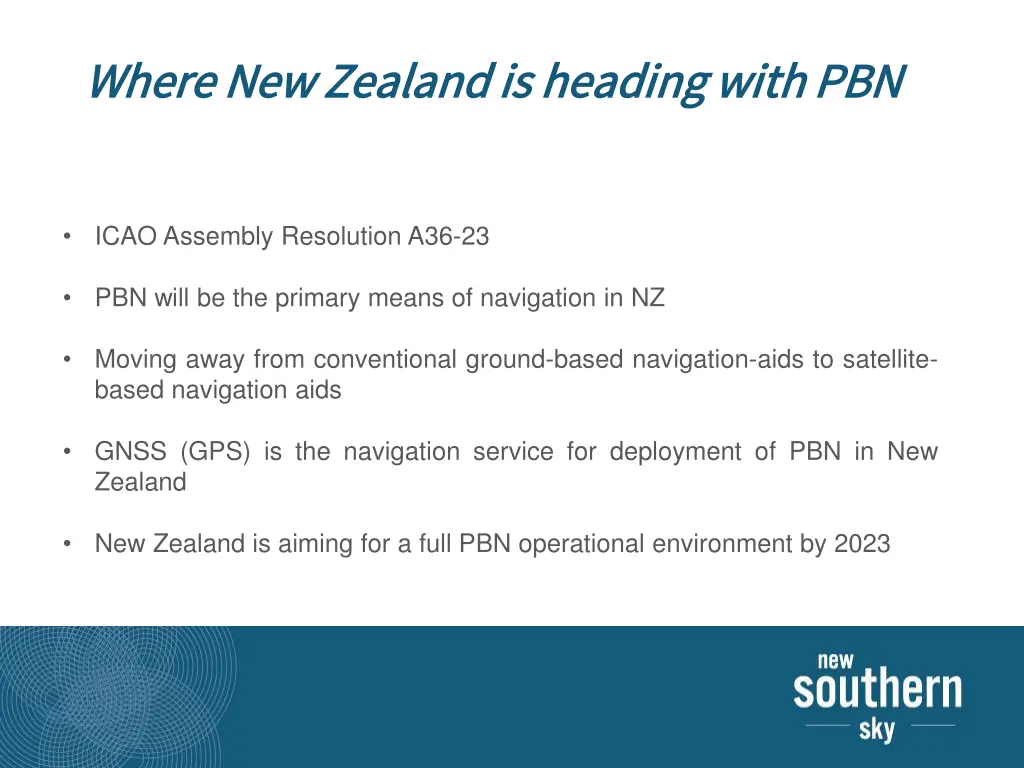 Where New Zealand is heading with PBN

• ICAO Assembly Resolution A36-23

• PBN will be the primary means of navigation in NZ

• Moving away from conventional ground-based navigation-aids to satellite-based navigation aids

• GNSS (GPS) is the navigation service for deployment of PBN in New Zealand

• New Zealand is aiming for a full PBN operational environment by 2023

new
southern
sky